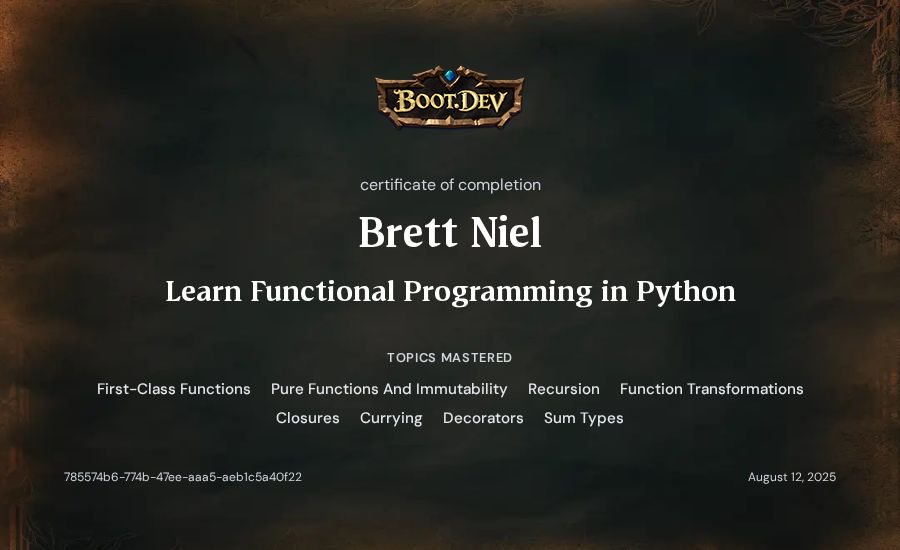 BOOT.DEV

certificate of completion

Brett Niel

Learn Functional Programming in Python

TOPICS MASTERED

First-Class Functions Pure Functions And Immutability Recursion Function Transformations Closures Currying Decorators Sum Types

785574b6-774b-47ee-aaa5-aeb1c5a40f22

August 12, 2025